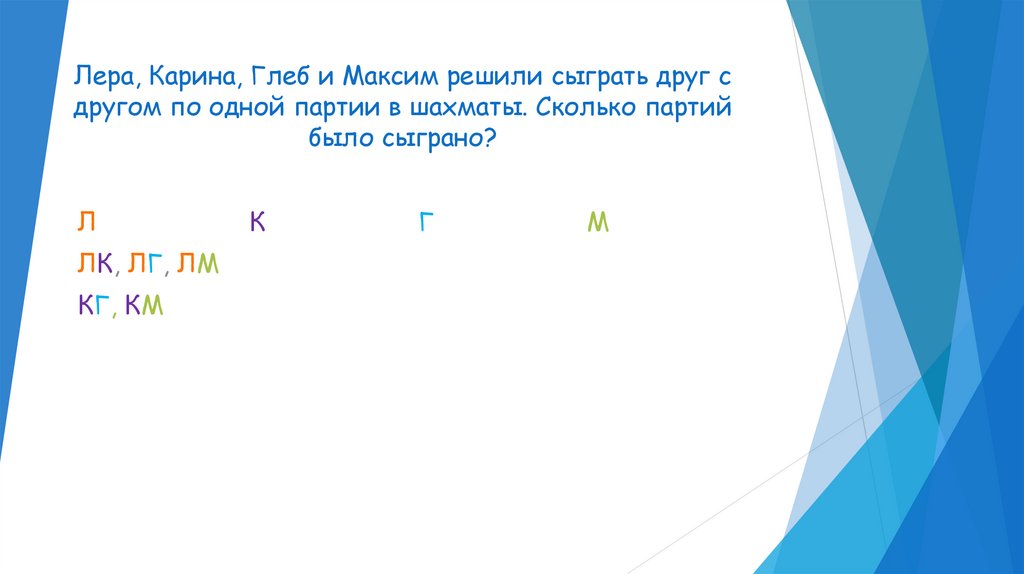 Лера, Карина, Глеб и Максим решили сыграть друг с другом по одной партии в шахматы. Сколько партий было сыграно?

Л К Г М

ЛК, ЛГ, ЛМ

КГ, КМ